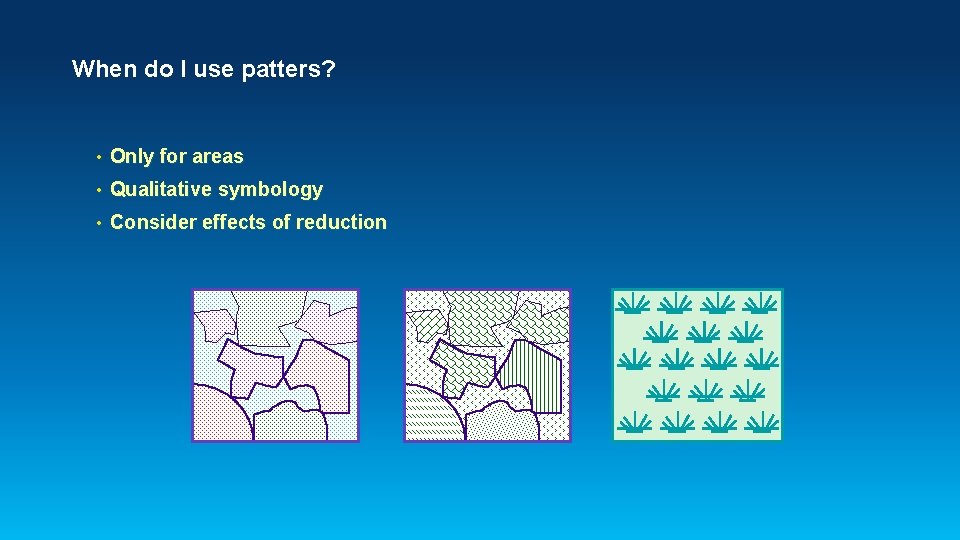 When do I use patters?

• Only for areas
• Qualitative symbology
• Consider effects of reduction